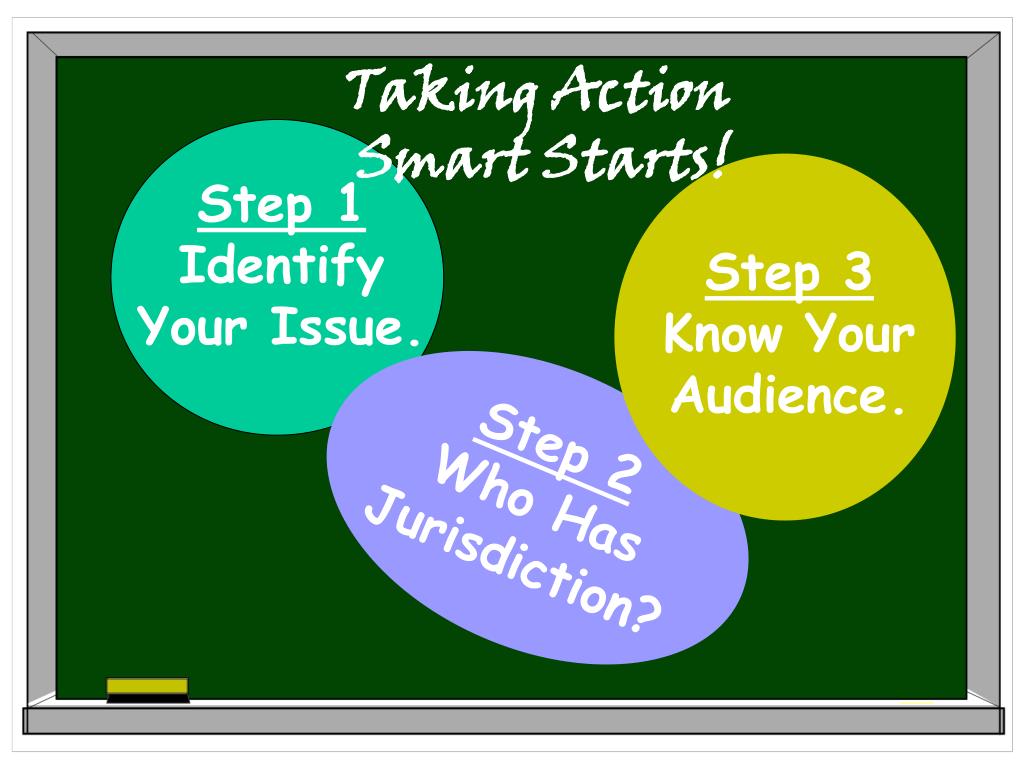 Taking Action
Smart Starts!

Step 1
Identify Your Issue.

Step 2
Who Has Jurisdiction?

Step 3
Know Your Audience.